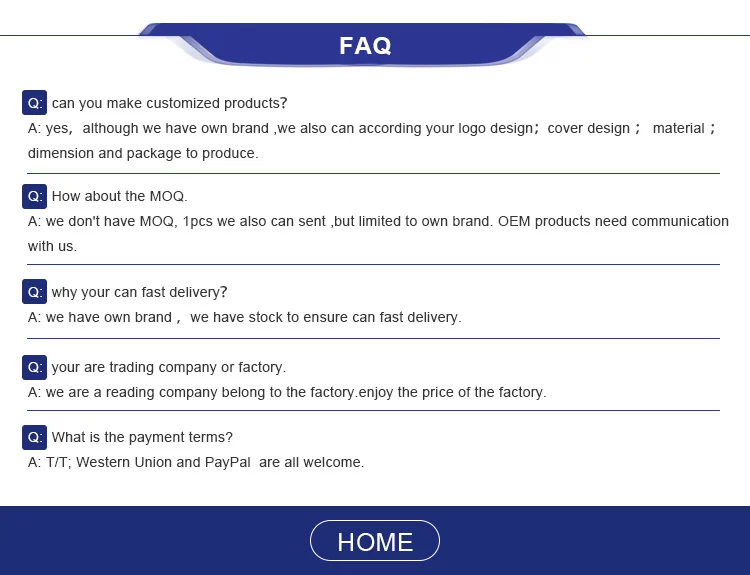 FAQ

Q: can you make customized products?
A: yes, although we have own brand ,we also can according your logo design; cover design ; material ; dimension and package to produce.

Q: How about the MOQ.
A: we don't have MOQ, 1pcs we also can sent ,but limited to own brand. OEM products need communication with us.

Q: why your can fast delivery?
A: we have own brand , we have stock to ensure can fast delivery.

Q: your are trading company or factory.
A: we are a reading company belong to the factory.enjoy the price of the factory.

Q: What is the payment terms?
A: T/T; Western Union and PayPal are all welcome.

HOME